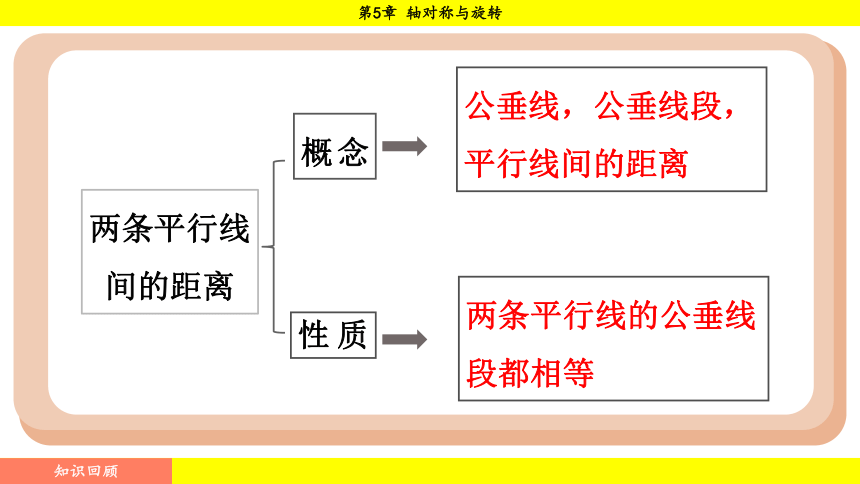 第5章 轴对称与旋转

两条平行线间的距离

概念

公垂线，公垂线段，平行线间的距离

性质

两条平行线的公垂线段都相等

知识回顾